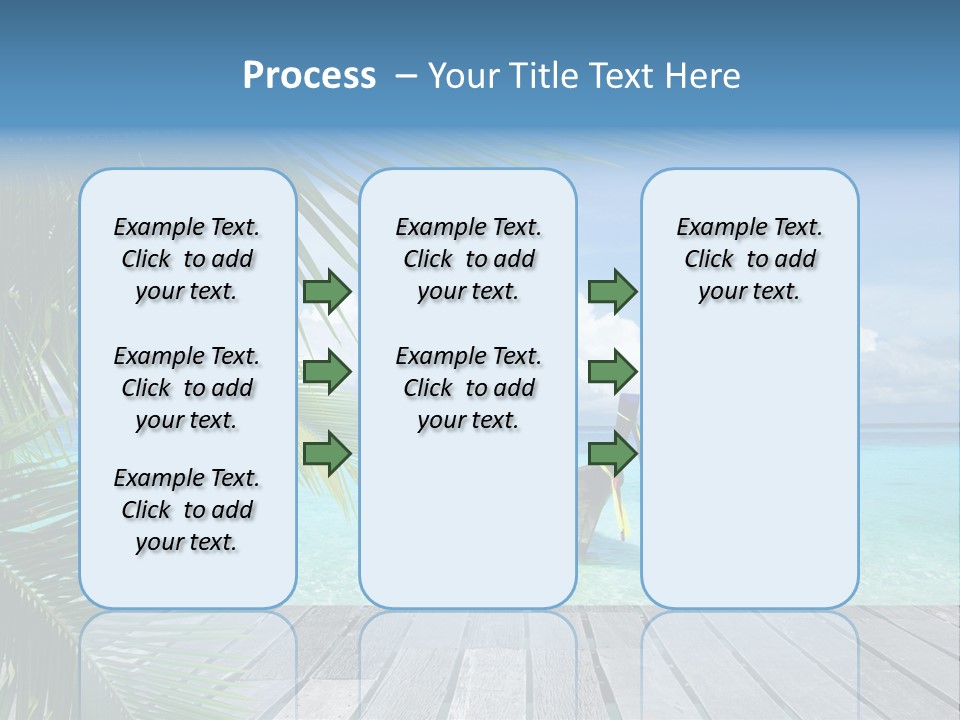 Process – Your Title Text Here

Example Text. Click to add your text.

Example Text. Click to add your text.

Example Text. Click to add your text.

Example Text. Click to add your text.

Example Text. Click to add your text.

Example Text. Click to add your text.